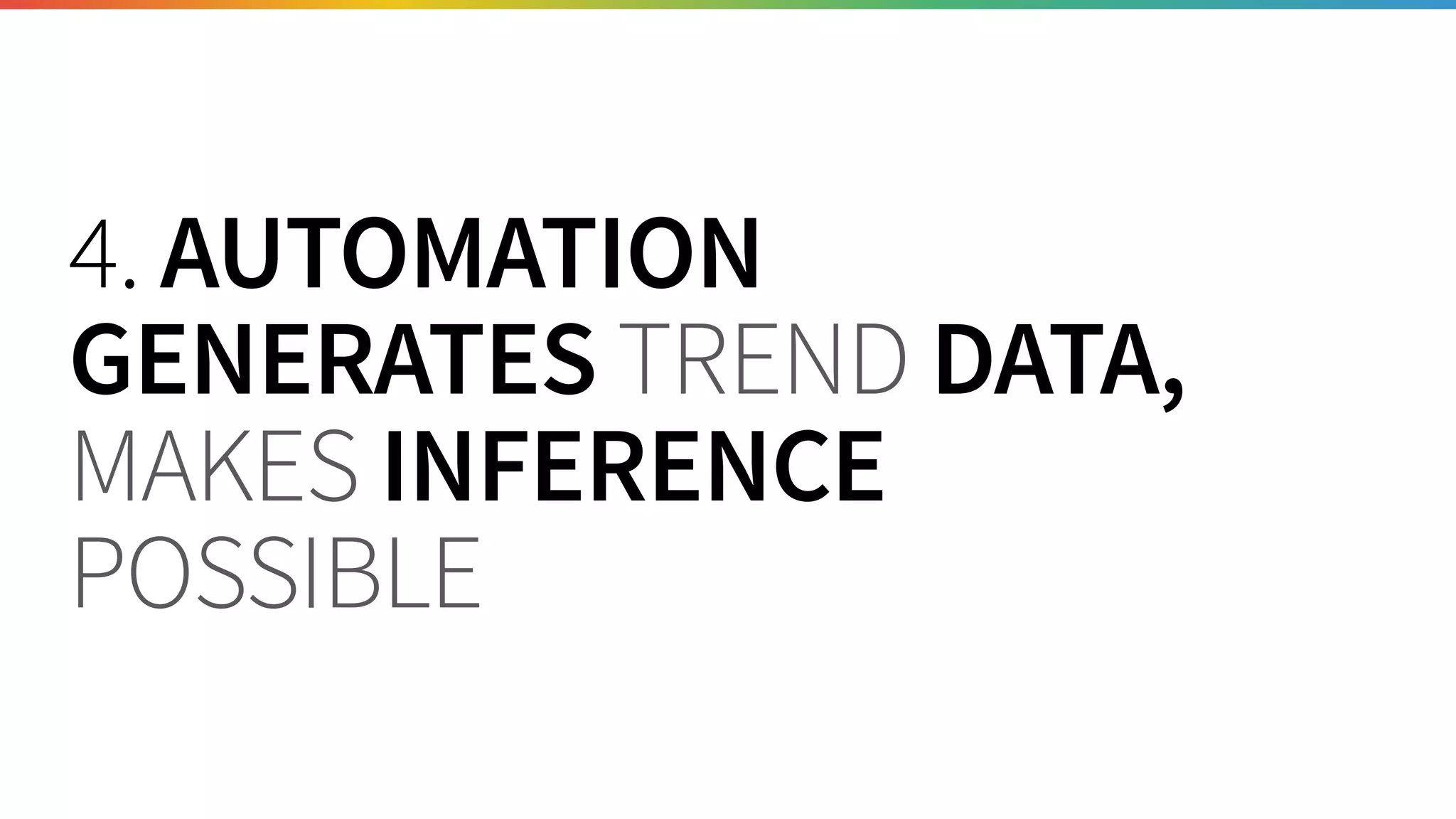 4. AUTOMATION GENERATES TREND DATA, MAKES INFERENCE POSSIBLE